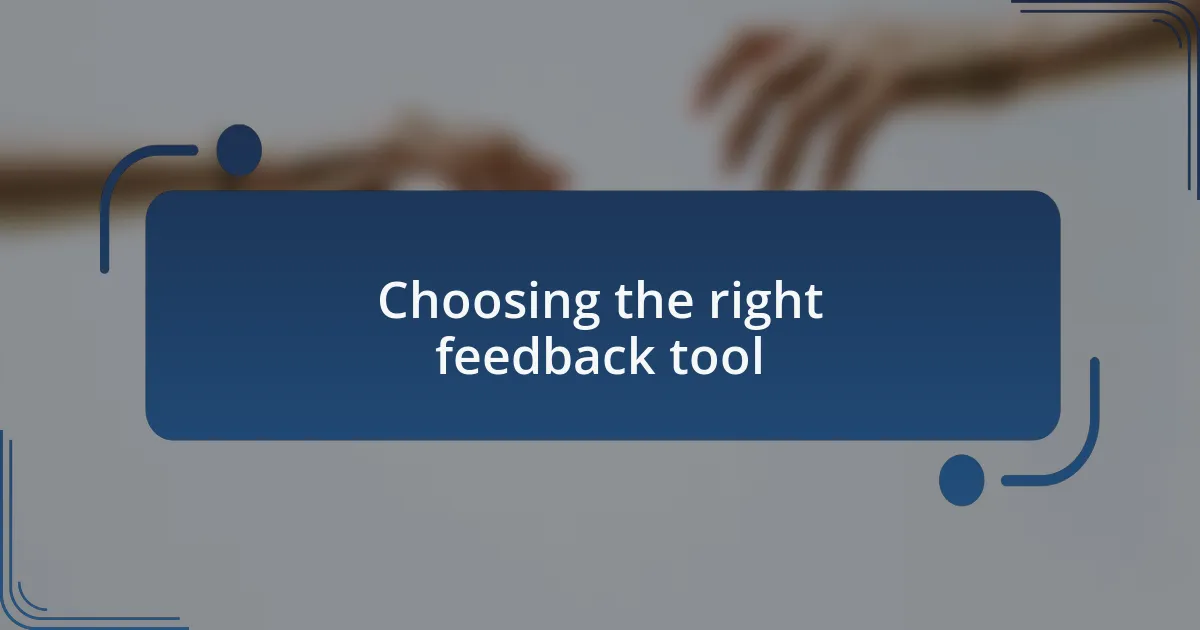 Choosing the right feedback tool